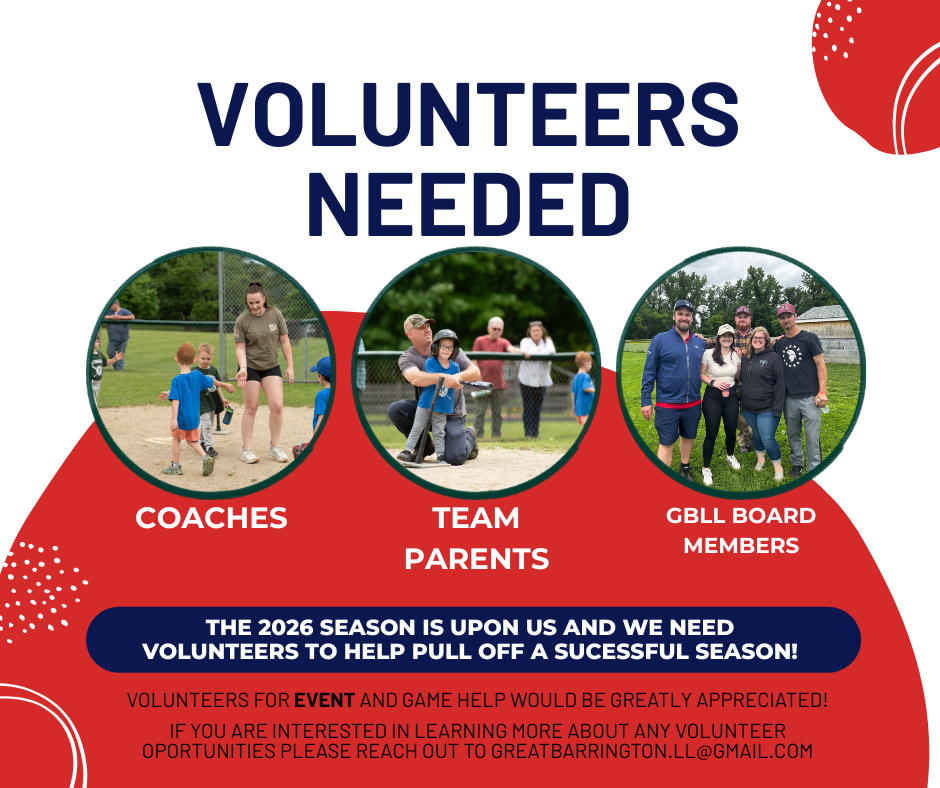 VOLUNTEERS NEEDED

COACHES

TEAM PARENTS

GBLL BOARD MEMBERS

THE 2026 SEASON IS UPON US AND WE NEED VOLUNTEERS TO HELP PULL OFF A SUCESSFUL SEASON!

VOLUNTEERS FOR EVENT AND GAME HELP WOULD BE GREATLY APPRECIATED!

IF YOU ARE INTERESTED IN LEARNING MORE ABOUT ANY VOLUNTEER OPORTUNITIES PLEASE REACH OUT TO GREATBARRINGTON.LL@GMAIL.COM